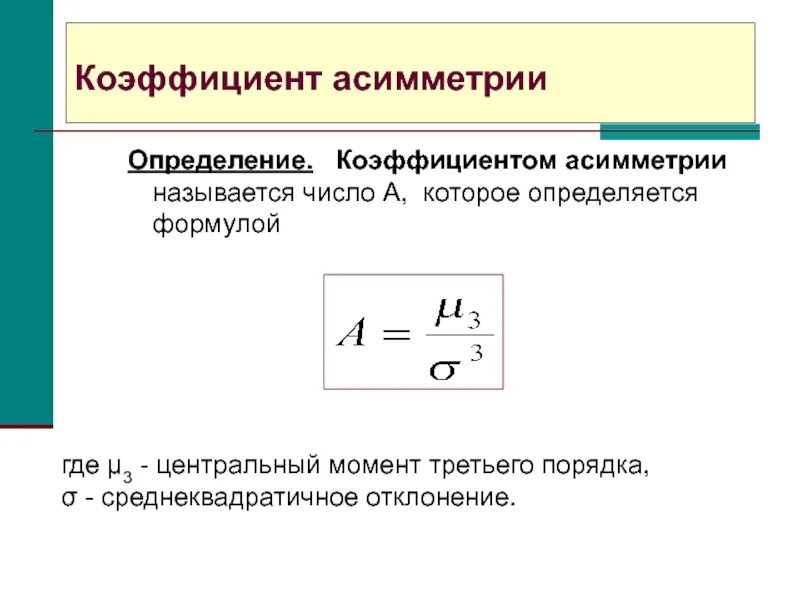 Коэффициент асимметрии

Определение. Коэффициентом асимметрии называется число А, которое определяется формулой

$A = \frac{\mu_3}{\sigma^3}$

где $\mu_3$ - центральный момент третьего порядка,
σ - среднеквадратичное отклонение.